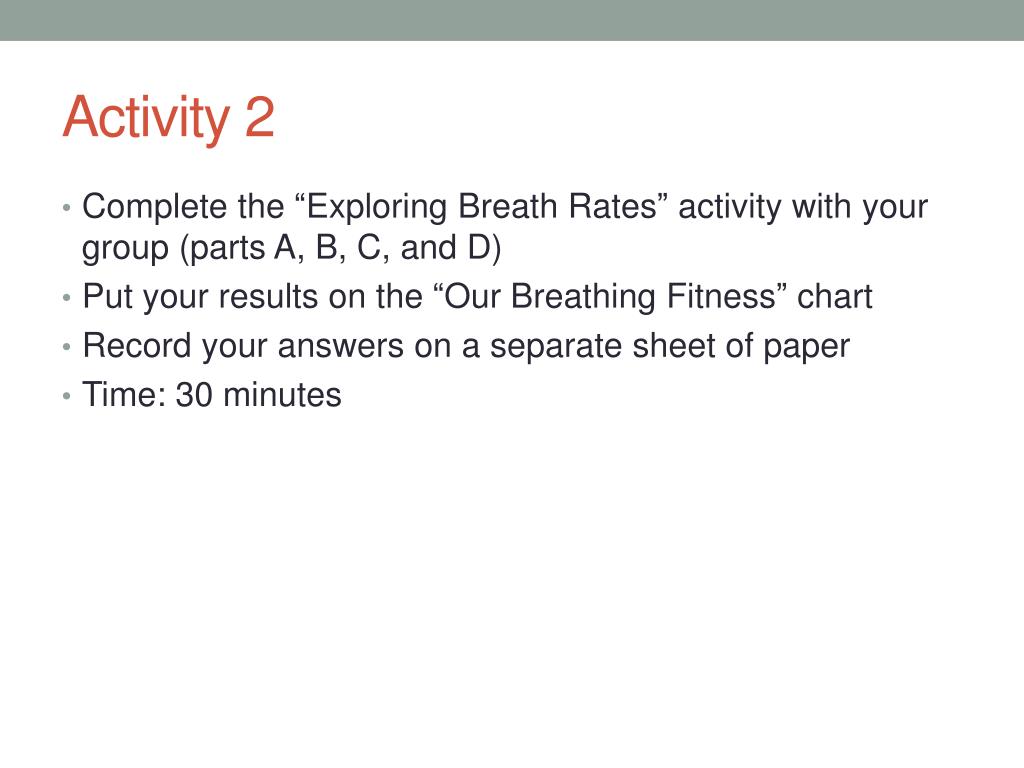 Activity 2

• Complete the “Exploring Breath Rates” activity with your group (parts A, B, C, and D)
• Put your results on the “Our Breathing Fitness” chart
• Record your answers on a separate sheet of paper
• Time: 30 minutes